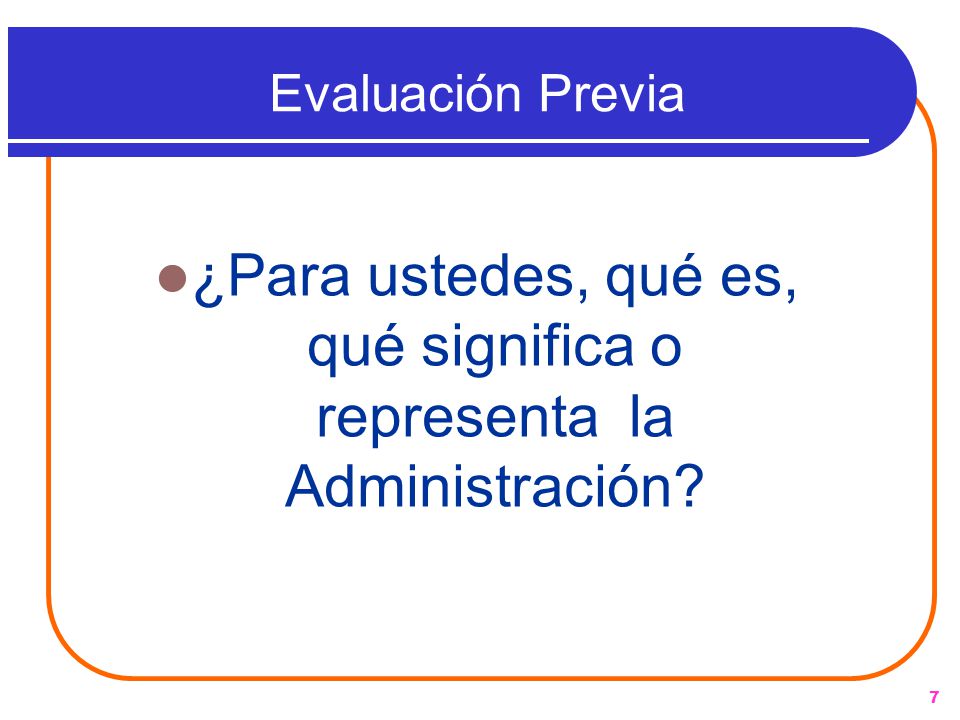 Evaluación Previa

¿Para ustedes, qué es, qué significa o representa la Administración?

7